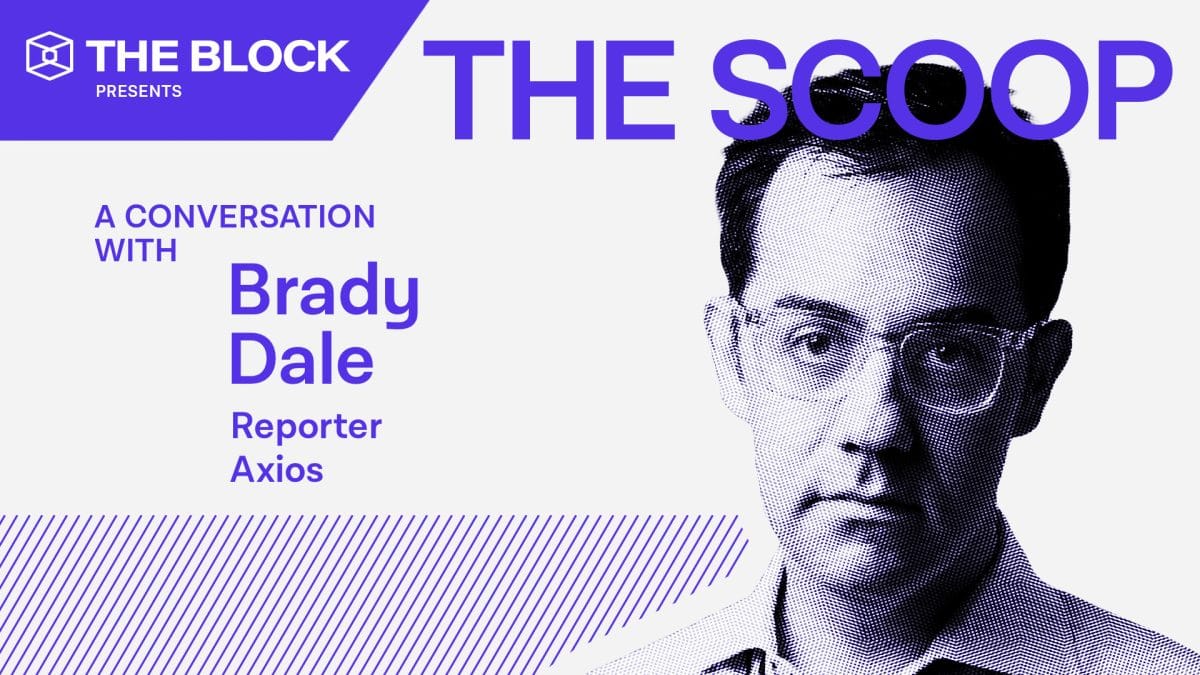 THE BLOCK
PRESENTS

THE SCOOP

A CONVERSATION WITH

Brady Dale

Reporter
Axios